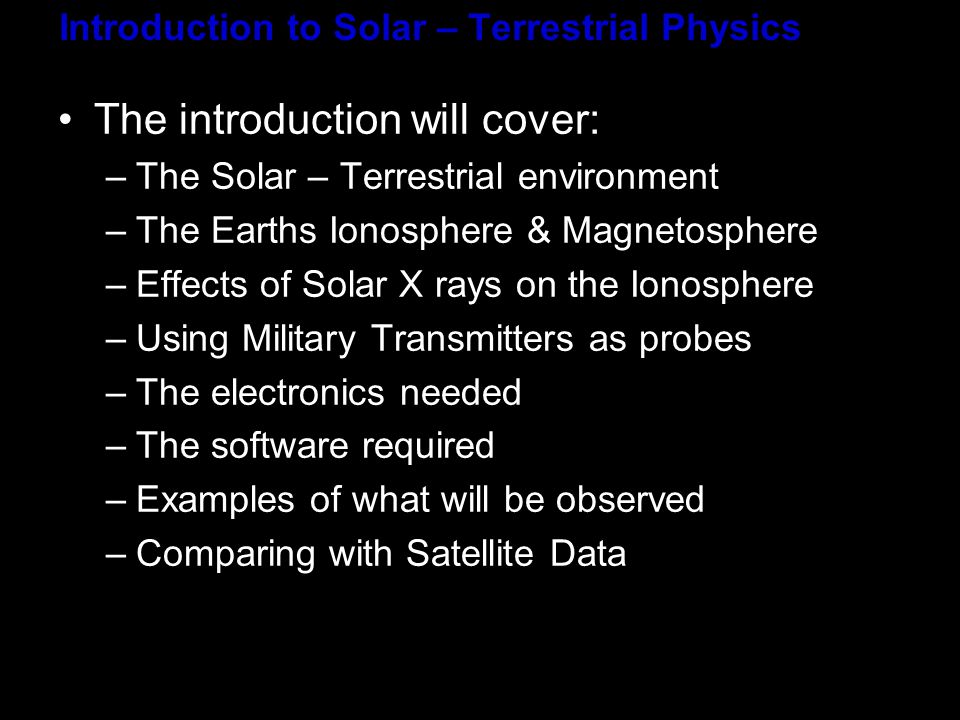 Introduction to Solar – Terrestrial Physics

• The introduction will cover:
– The Solar – Terrestrial environment
– The Earths Ionosphere & Magnetosphere
– Effects of Solar X rays on the Ionosphere
– Using Military Transmitters as probes
– The electronics needed
– The software required
– Examples of what will be observed
– Comparing with Satellite Data